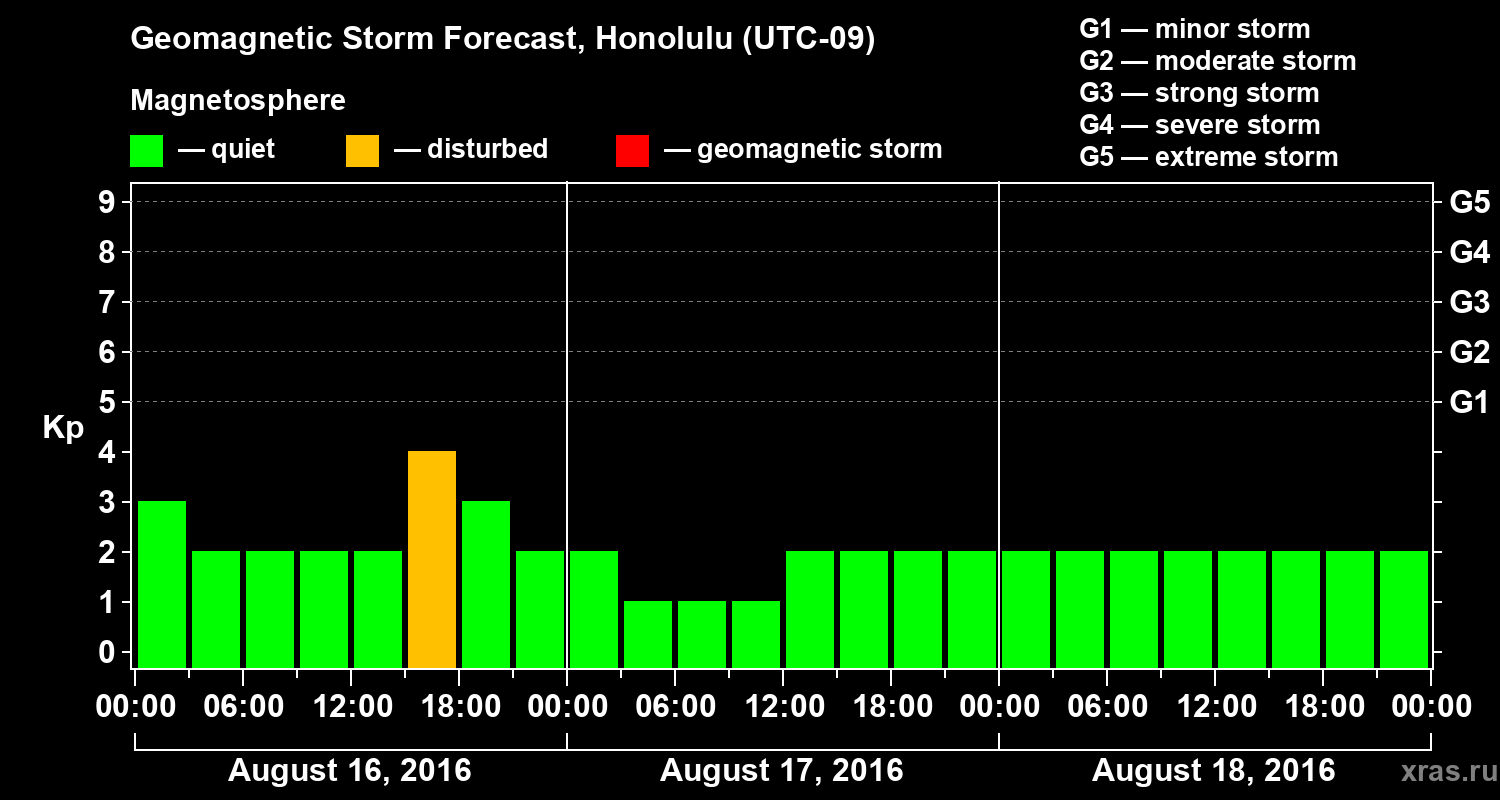 Geomagnetic Storm Forecast, Honolulu (UTC-09)

Magnetosphere

— quiet — disturbed — geomagnetic storm

G1 — minor storm
G2 — moderate storm
G3 — strong storm
G4 — severe storm
G5 — extreme storm

Kp

9 8 7 6 5 4 3 2 1 0

G5 G4 G3 G2 G1

00:00 06:00 12:00 18:00 00:00 06:00 12:00 18:00 00:00 06:00 12:00 18:00 00:00

August 16, 2016 August 17, 2016 August 18, 2016

xras.ru